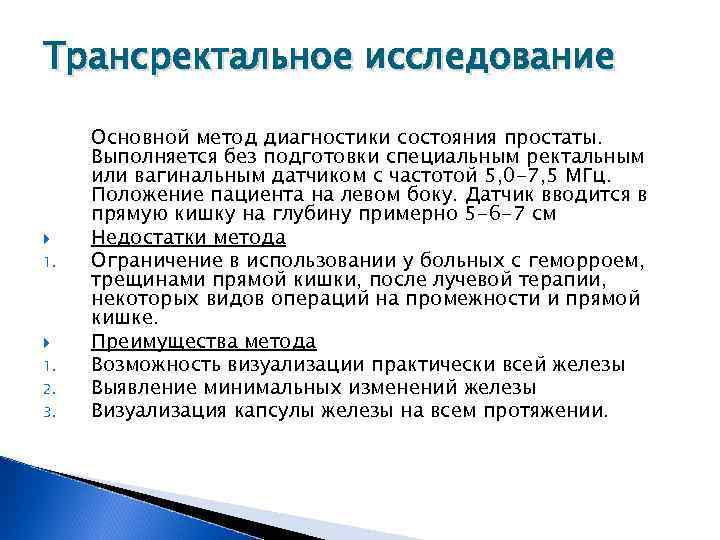 Трансректальное исследование

Основной метод диагностики состояния простаты. Выполняется без подготовки специальным ректальным или вагинальным датчиком с частотой 5,0-7,5 МГц. Положение пациента на левом боку. Датчик вводится в прямую кишку на глубину примерно 5-6-7 см

Недостатки метода

1. Ограничение в использовании у больных с геморроем, трещинами прямой кишки, после лучевой терапии, некоторых видов операций на промежности и прямой кишке.

Преимущества метода

1. Возможность визуализации практически всей железы
2. Выявление минимальных изменений железы
3. Визуализация капсулы железы на всем протяжении.